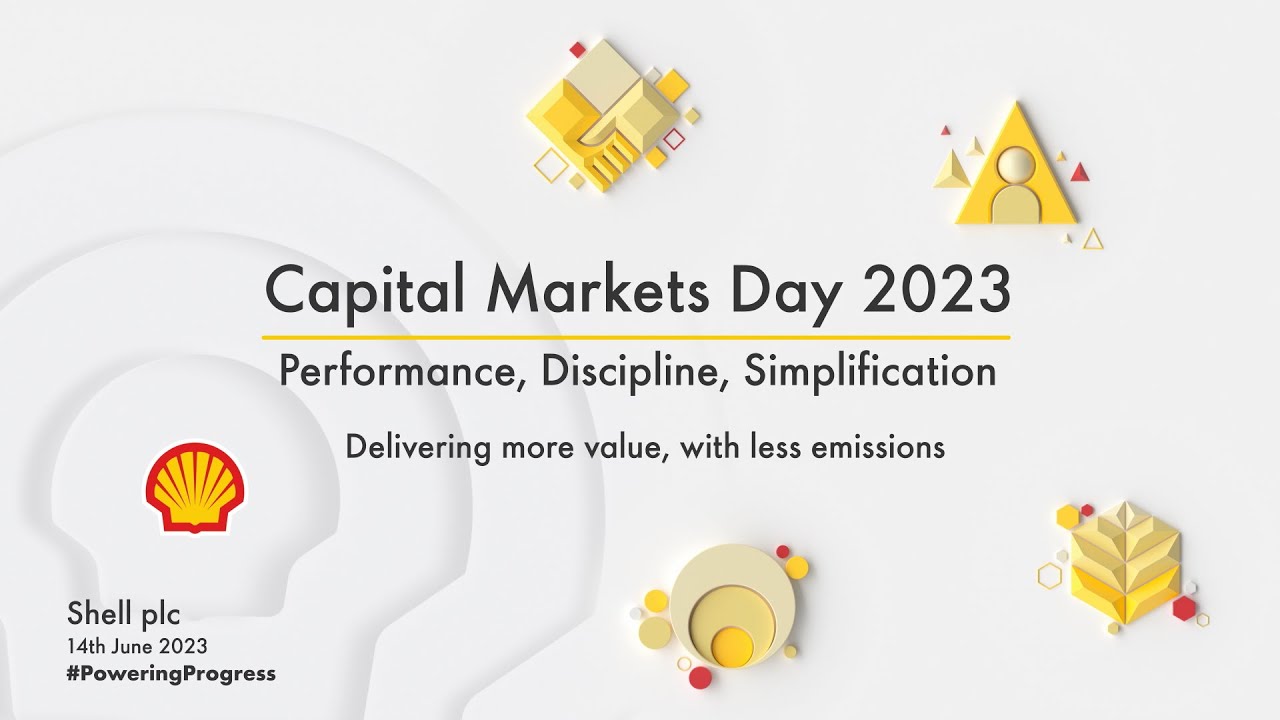 Capital Markets Day 2023

Performance, Discipline, Simplification

Delivering more value, with less emissions

Shell plc
14th June 2023
#PoweringProgress